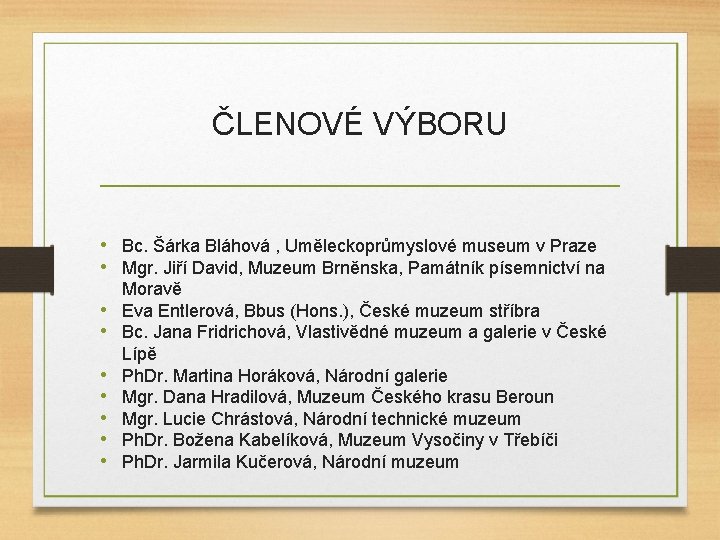 ČLENOVÉ VÝBORU

• Bc. Šárka Bláhová , Uměleckoprůmyslové museum v Praze
• Mgr. Jiří David, Muzeum Brněnska, Památník písemnictví na Moravě
• Eva Entlerová, Bbus (Hons.), České muzeum stříbra
• Bc. Jana Fridrichová, Vlastivědné muzeum a galerie v České Lípě
• PhDr. Martina Horáková, Národní galerie
• Mgr. Dana Hradilová, Muzeum Českého krasu Beroun
• Mgr. Lucie Chrástová, Národní technické muzeum
• PhDr. Božena Kabelíková, Muzeum Vysočiny v Třebíči
• PhDr. Jarmila Kučerová, Národní muzeum